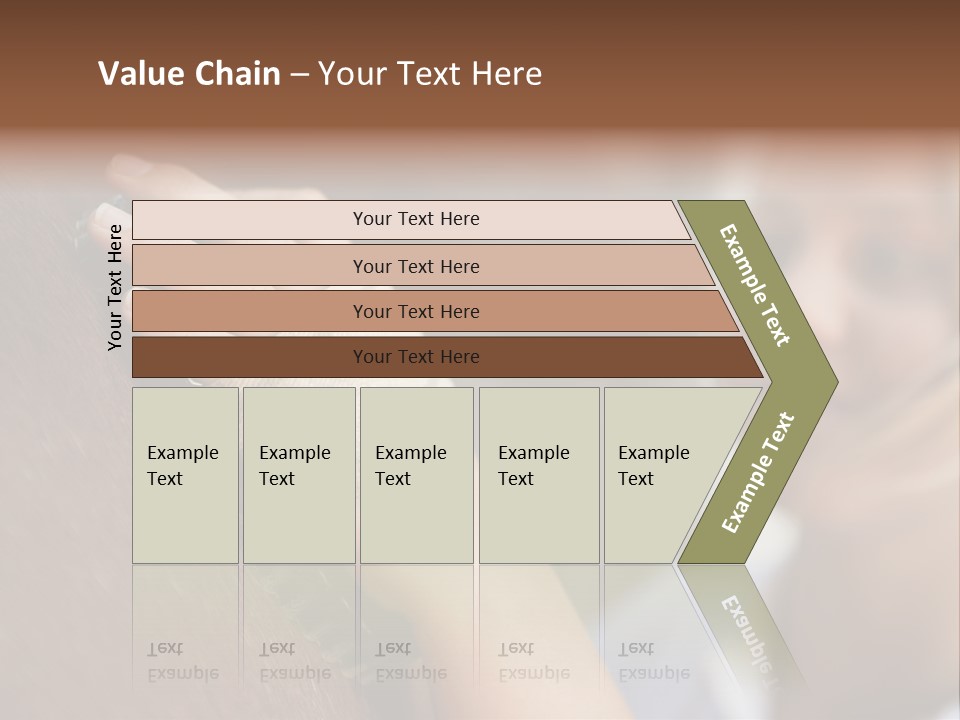 Value Chain – Your Text Here

Your Text Here

Your Text Here

Your Text Here

Your Text Here

Your Text Here

Example Text

Example Text

Example Text

Example Text

Example Text

Example Text

Example Text